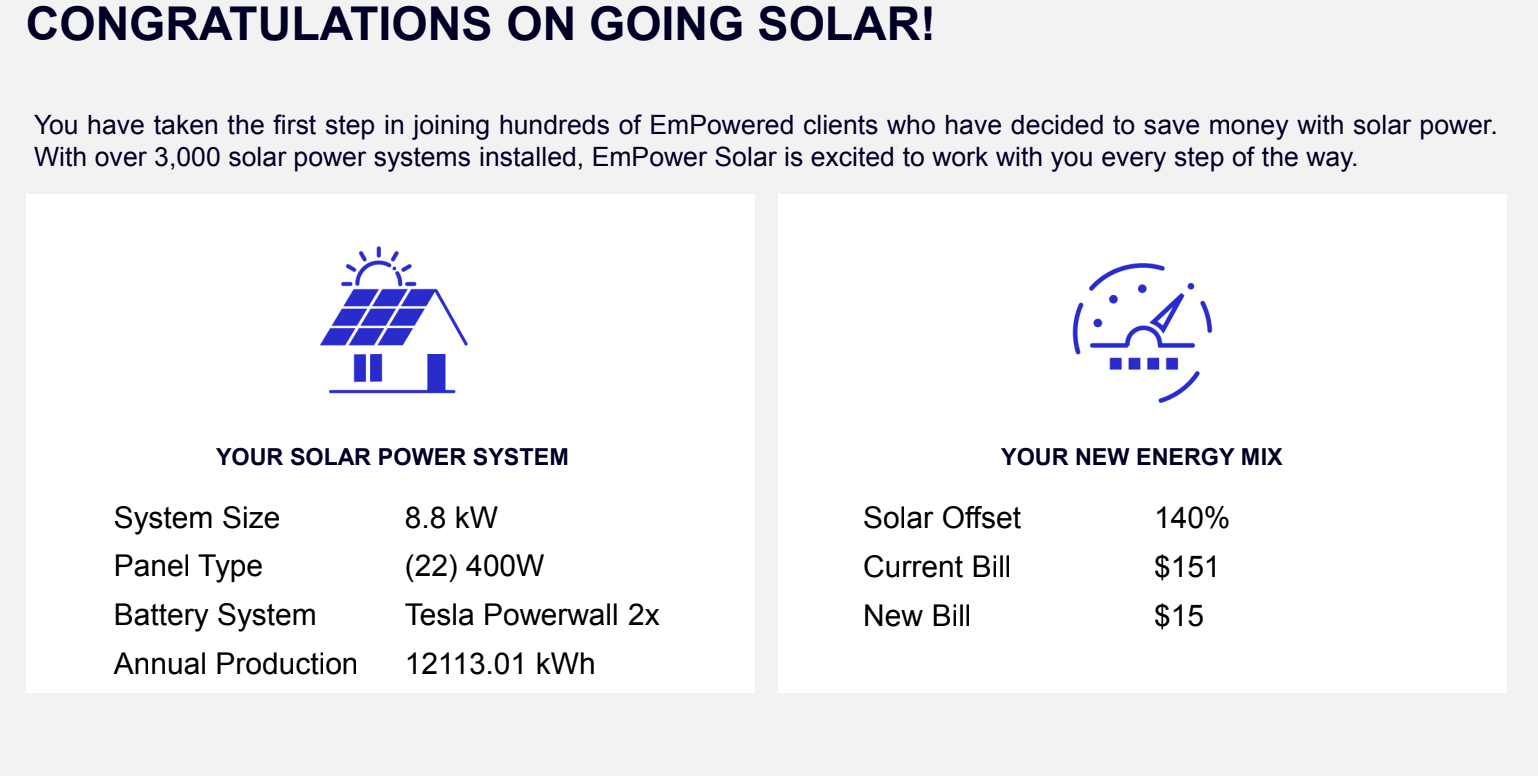 CONGRATULATIONS ON GOING SOLAR!

You have taken the first step in joining hundreds of EmPowered clients who have decided to save money with solar power. With over 3,000 solar power systems installed, EmPower Solar is excited to work with you every step of the way.

YOUR SOLAR POWER SYSTEM

| System Size | 8.8 kW |
|---|---|
| Panel Type | (22) 400W |
| Battery System | Tesla Powerwall 2x |
| Annual Production | 12113.01 kWh |

YOUR NEW ENERGY MIX

| Solar Offset | 140% |
|---|---|
| Current Bill | \$151 |
| New Bill | \$15 |